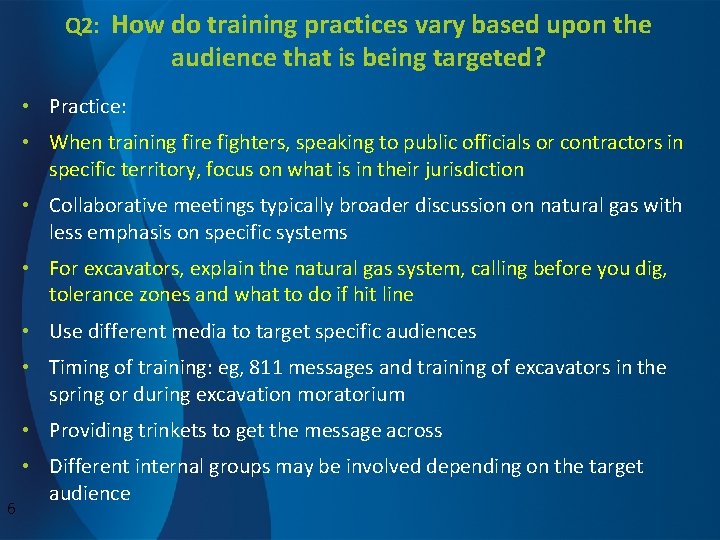 Q2: How do training practices vary based upon the audience that is being targeted?

• Practice:

• When training fire fighters, speaking to public officials or contractors in specific territory, focus on what is in their jurisdiction

• Collaborative meetings typically broader discussion on natural gas with less emphasis on specific systems

• For excavators, explain the natural gas system, calling before you dig, tolerance zones and what to do if hit line

• Use different media to target specific audiences

• Timing of training: eg, 811 messages and training of excavators in the spring or during excavation moratorium

• Providing trinkets to get the message across

• Different internal groups may be involved depending on the target audience

6